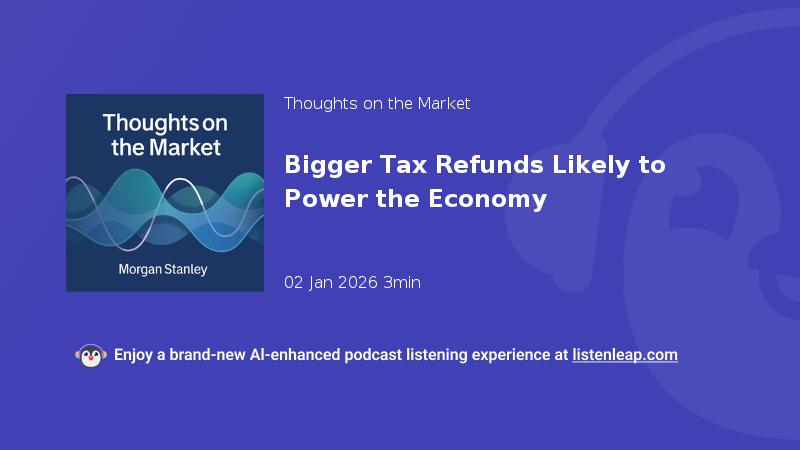 Thoughts on the Market

Morgan Stanley

Thoughts on the Market

Bigger Tax Refunds Likely to Power the Economy

02 Jan 2026 3min

Enjoy a brand-new AI-enhanced podcast listening experience at listenleap.com